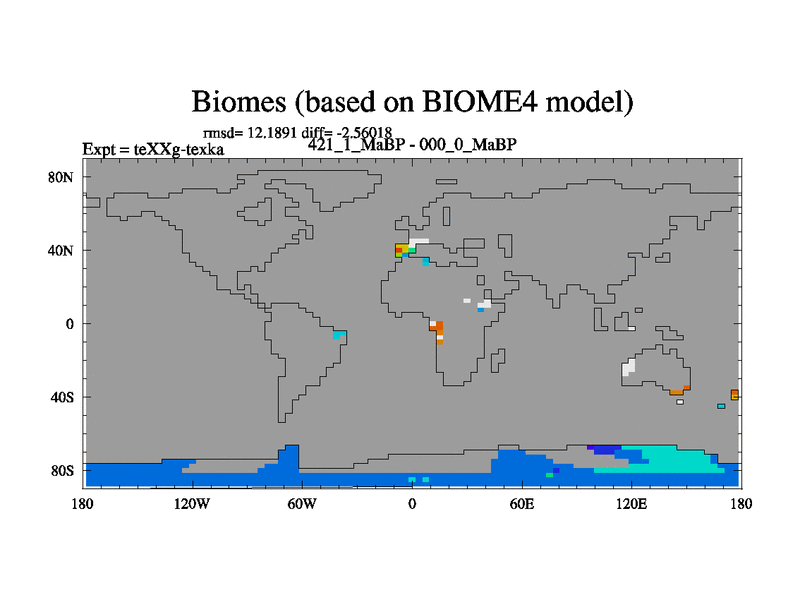 Biomes (based on BIOME4 model)

rmsd= 12.1891 diff= -2.56018
Expt = teXXg-texka
421_1_MaBP - 000_0_MaBP

80N
40N
0
40S
80S

180
120W
60W
0
60E
120E
180